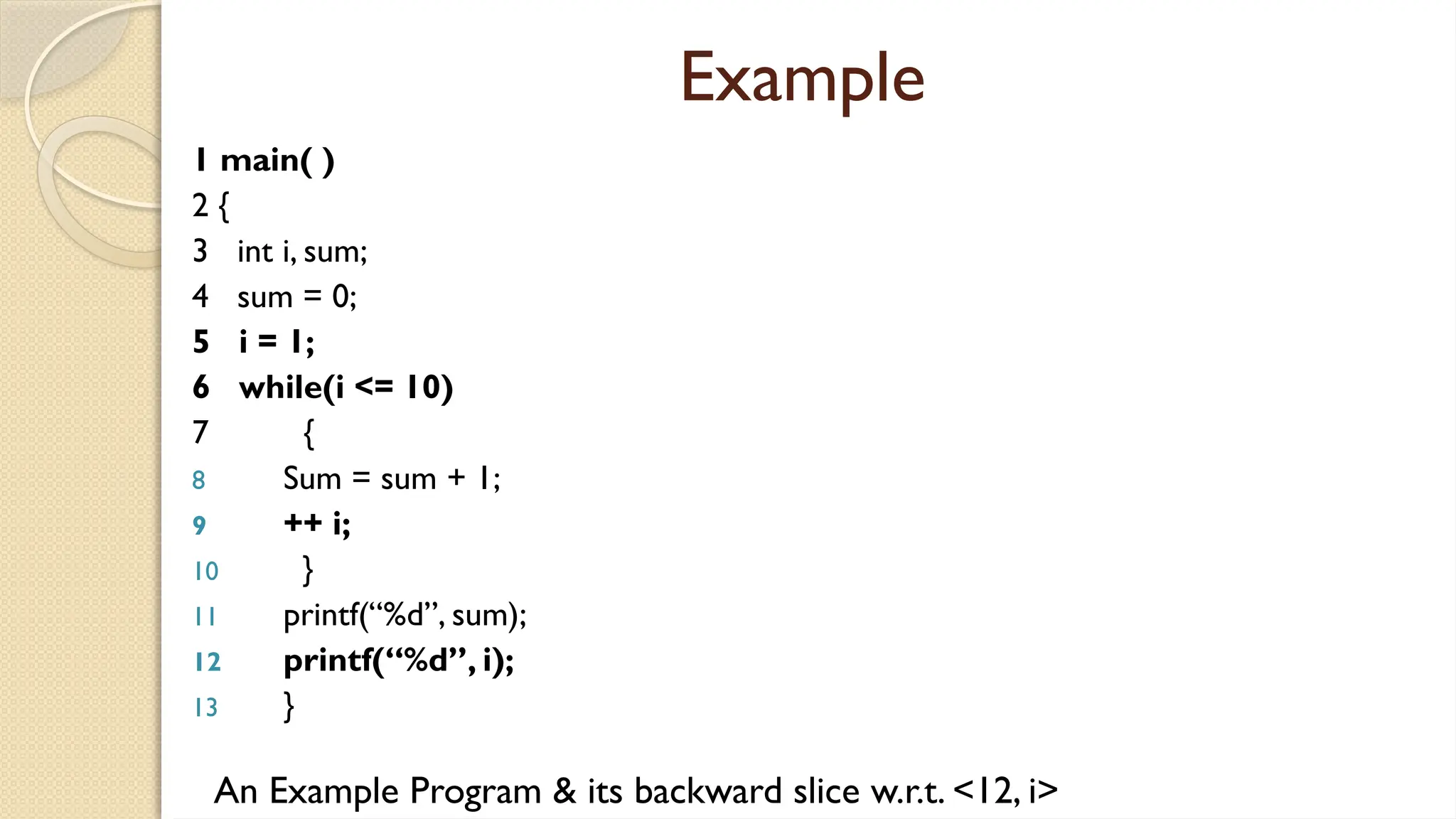 Example

1 main( )
2 {
3 int i, sum;
4 sum = 0;
5 i = 1;
6 while(i <= 10)
7 {
8 Sum = sum + 1;
9 ++ i;
10 }
11 printf(“%d”, sum);
12 printf(“%d”, i);
13 }

An Example Program & its backward slice w.r.t. <12, i>